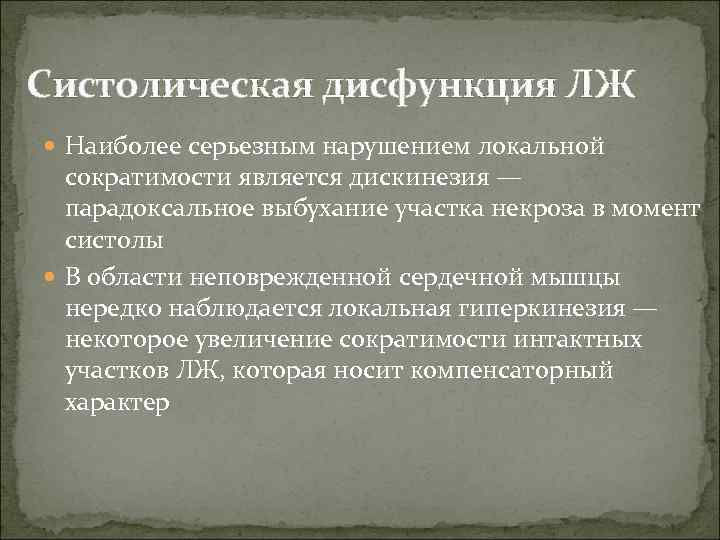 Систолическая дисфункция ЛЖ

Наиболее серьезным нарушением локальной сократимости является дискинезия — парадоксальное выбухание участка некроза в момент систолы

В области неповрежденной сердечной мышцы нередко наблюдается локальная гиперкинезия — некоторое увеличение сократимости интактных участков ЛЖ, которая носит компенсаторный характер